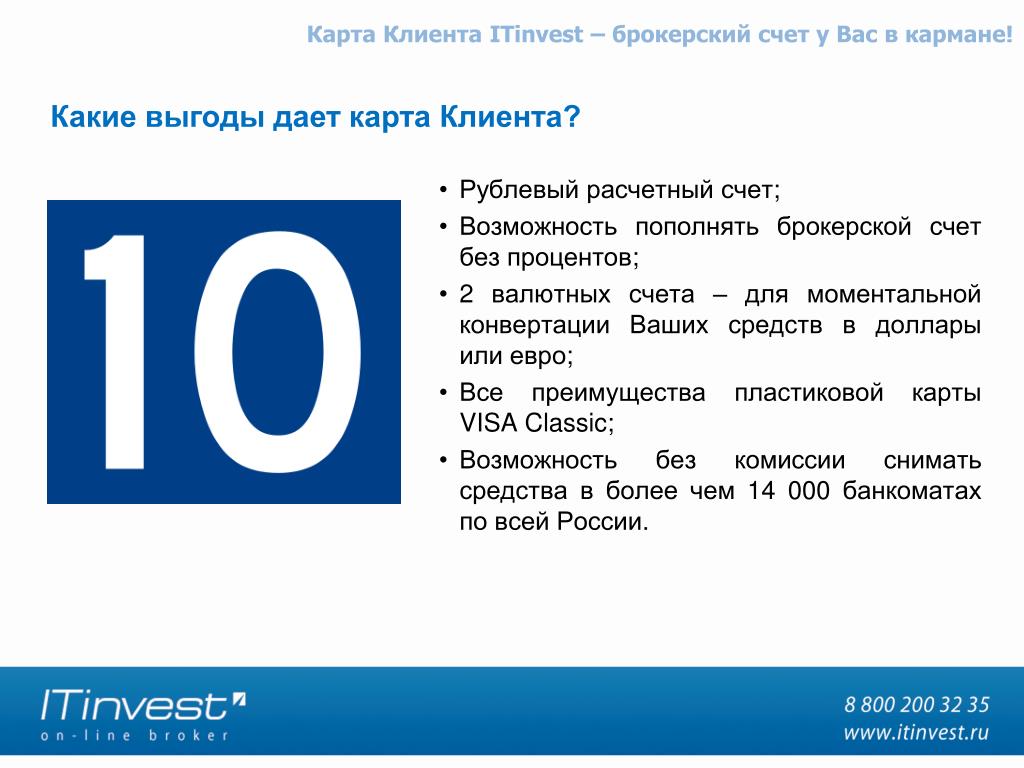 Карта Клиента ITinvest – брокерский счет у Вас в кармане!

Какие выгоды дает карта Клиента?

10

• Рублевый расчетный счет;
• Возможность пополнять брокерской счет без процентов;
• 2 валютных счета – для моментальной конвертации Ваших средств в доллары или евро;
• Все преимущества пластиковой карты VISA Classic;
• Возможность без комиссии снимать средства в более чем 14 000 банкоматах по всей России.

ITinvest
on-line broker

8 800 200 32 35
www.itinvest.ru